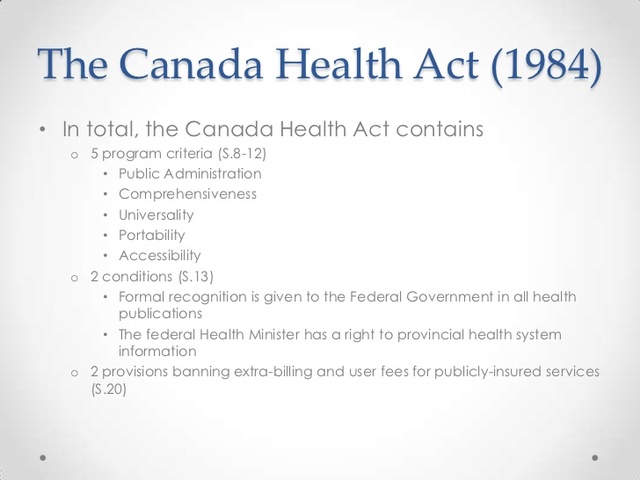 The Canada Health Act (1984)

• In total, the Canada Health Act contains
  o 5 program criteria (S.8-12)
    • Public Administration
    • Comprehensiveness
    • Universality
    • Portability
    • Accessibility
  o 2 conditions (S.13)
    • Formal recognition is given to the Federal Government in all health publications
    • The federal Health Minister has a right to provincial health system information
  o 2 provisions banning extra-billing and user fees for publicly-insured services (S.20)